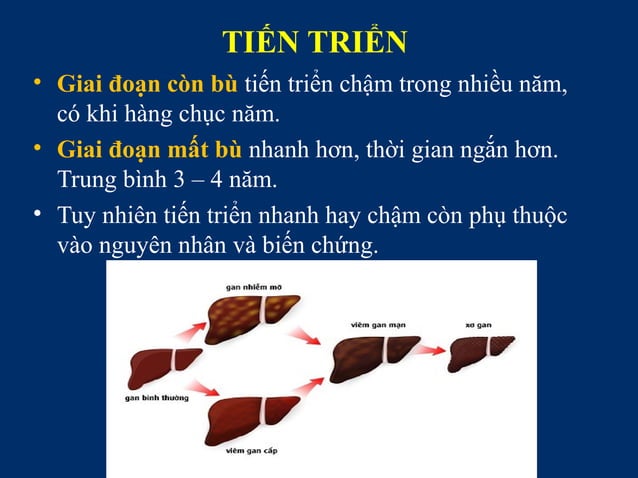 TIẾN TRIỂN

• Giai đoạn còn bù tiến triển chậm trong nhiều năm, có khi hàng chục năm.

• Giai đoạn mất bù nhanh hơn, thời gian ngắn hơn. Trung bình 3 – 4 năm.

• Tuy nhiên tiến triển nhanh hay chậm còn phụ thuộc vào nguyên nhân và biến chứng.

gan nhiễm mỡ

viêm gan mạn

xơ gan

gan bình thường

viêm gan cấp